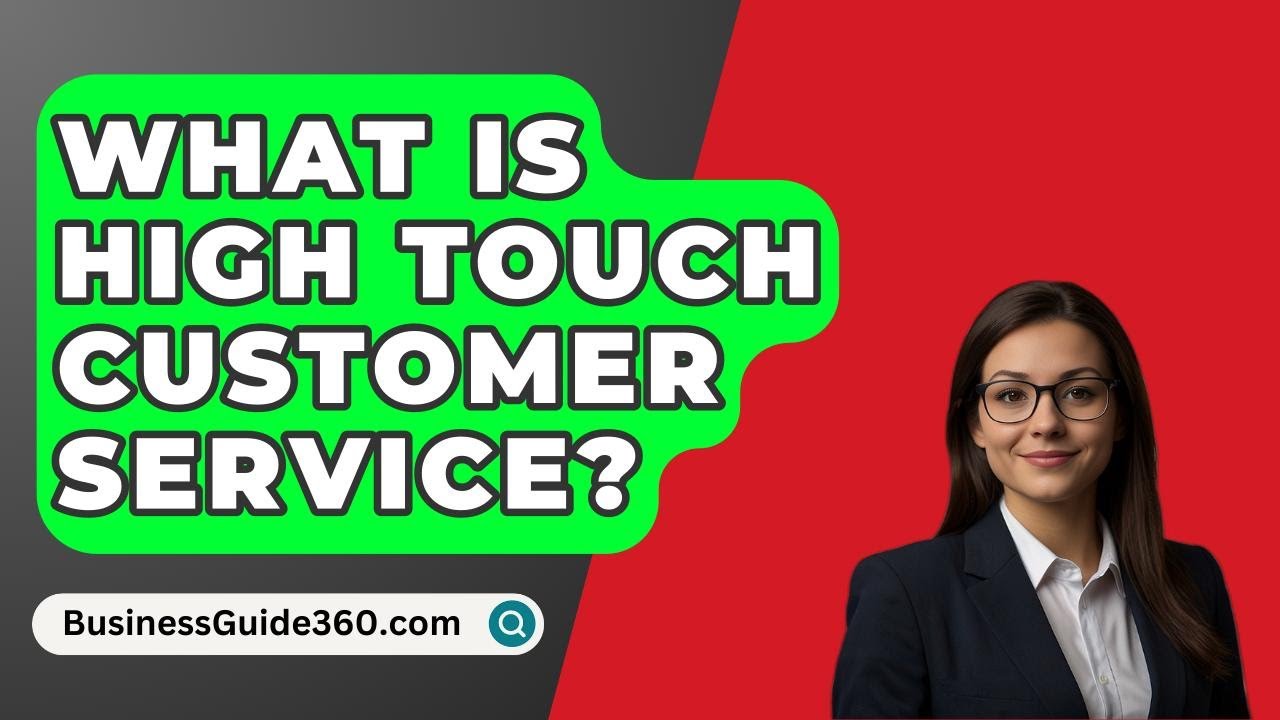 WHAT IS HIGH TOUCH CUSTOMER SERVICE?

BusinessGuide360.com